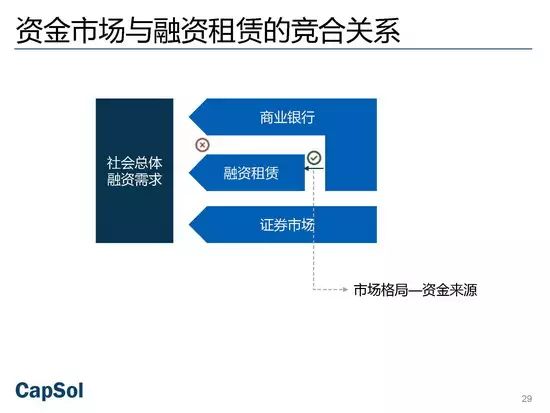 资金市场与融资租赁的竞合关系

社会总体融资需求

商业银行

融资租赁

证券市场

市场格局—资金来源

CapSol

29